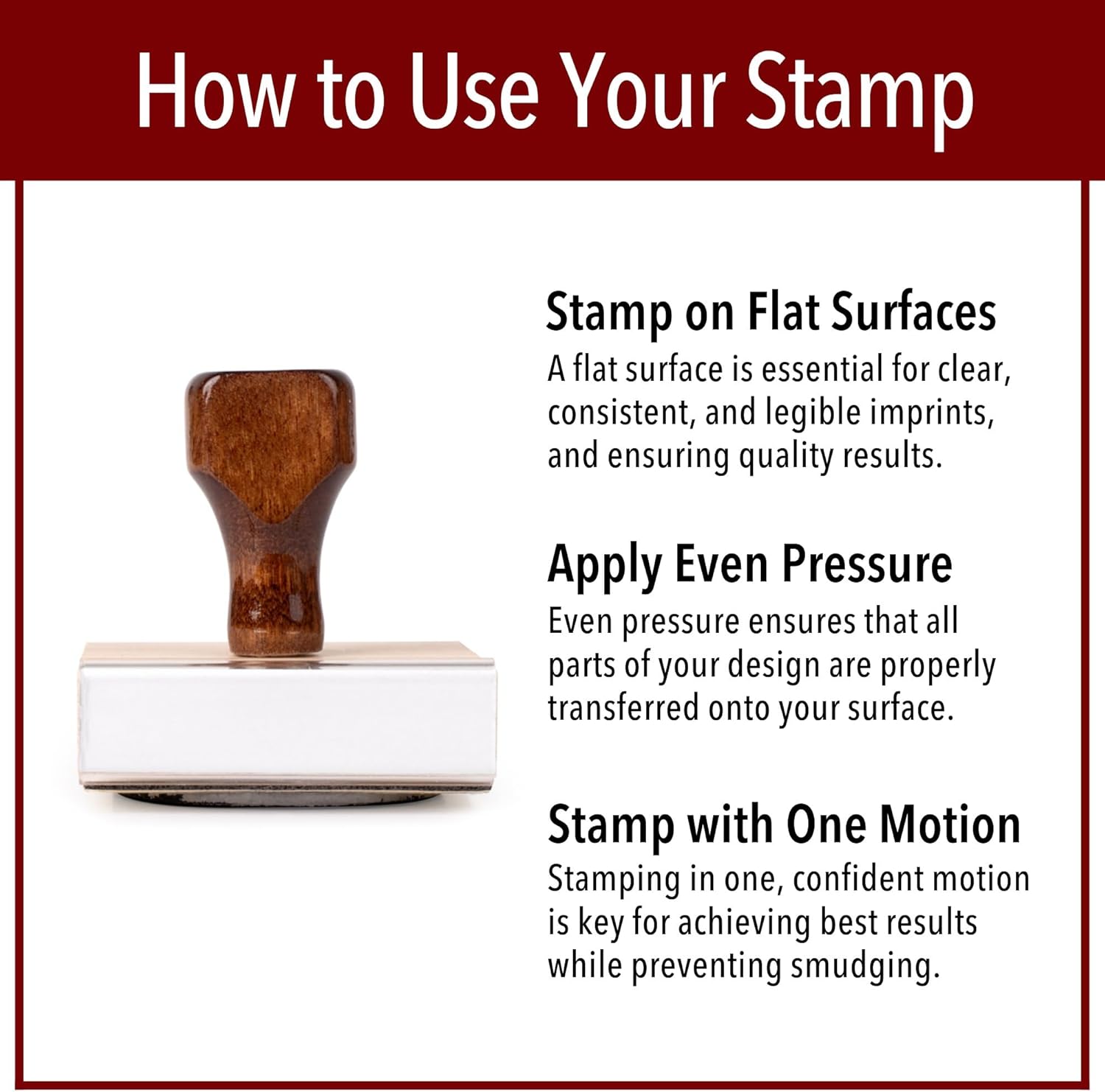 How to Use Your Stamp

Stamp on Flat Surfaces
A flat surface is essential for clear, consistent, and legible imprints, and ensuring quality results.

Apply Even Pressure
Even pressure ensures that all parts of your design are properly transferred onto your surface.

Stamp with One Motion
Stamping in one, confident motion is key for achieving best results while preventing smudging.